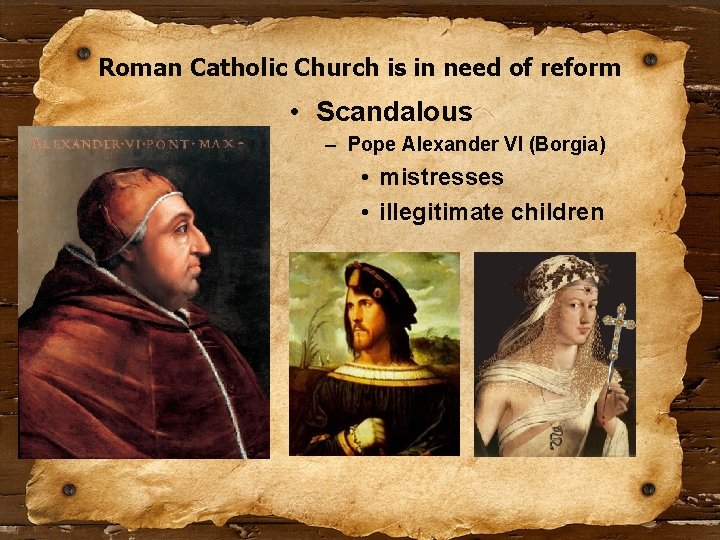 Roman Catholic Church is in need of reform

• Scandalous
– Pope Alexander VI (Borgia)
• mistresses
• illegitimate children

ALEXANDER·VI·PONT·MAX·